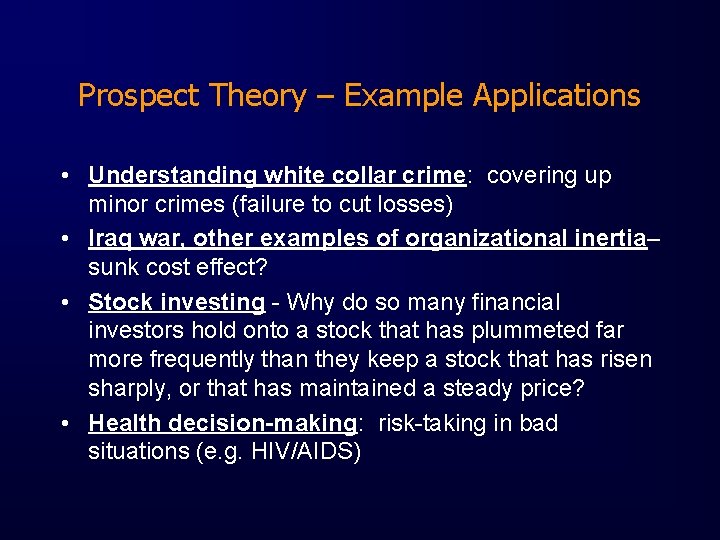 Prospect Theory – Example Applications

• Understanding white collar crime: covering up minor crimes (failure to cut losses)

• Iraq war, other examples of organizational inertia– sunk cost effect?

• Stock investing - Why do so many financial investors hold onto a stock that has plummeted far more frequently than they keep a stock that has risen sharply, or that has maintained a steady price?

• Health decision-making: risk-taking in bad situations (e.g. HIV/AIDS)